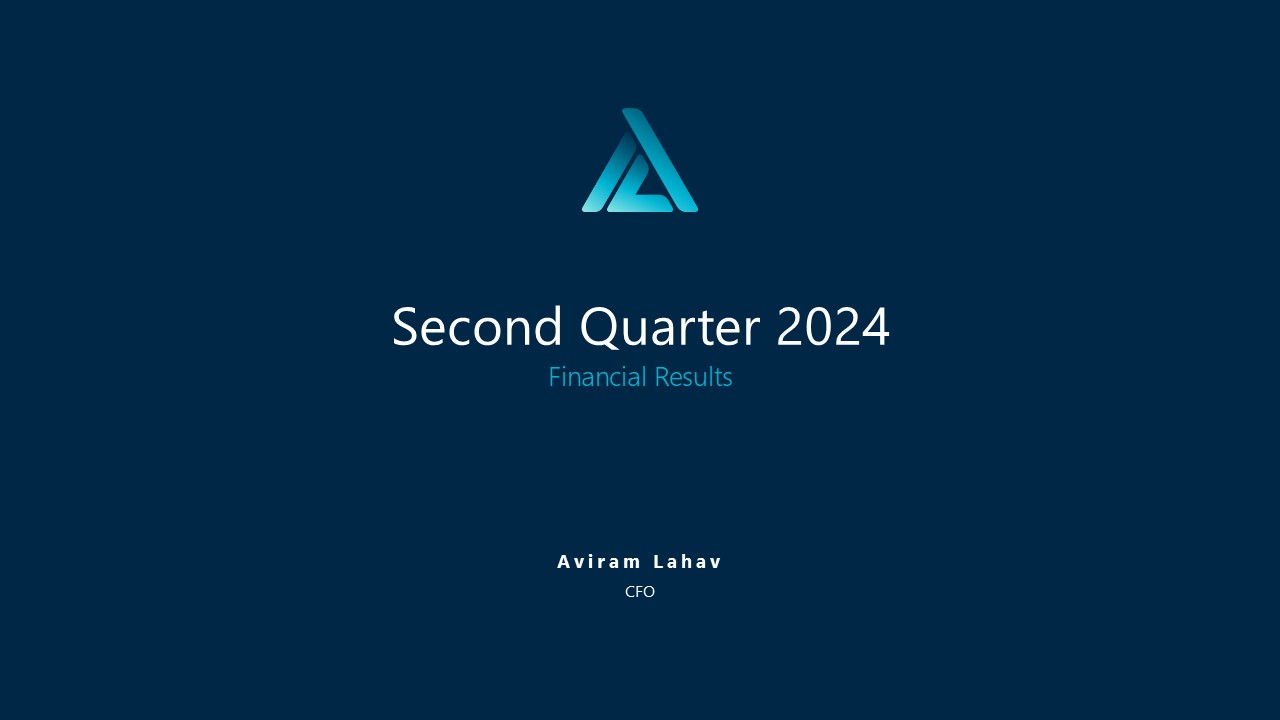 Second Quarter 2024
Financial Results

Aviram Lahav
CFO